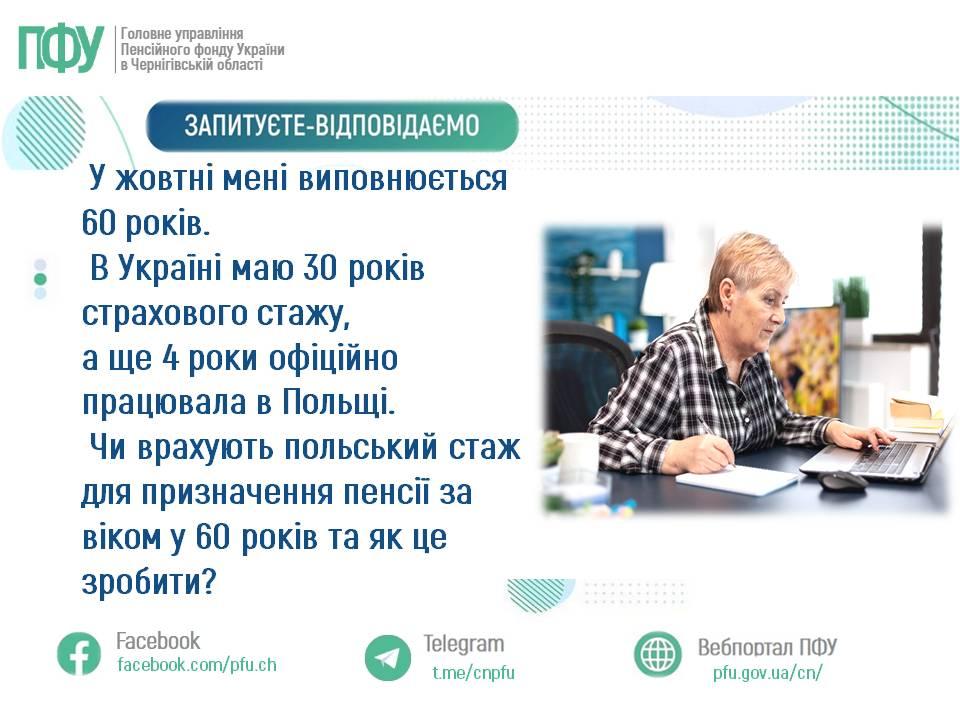 ПФУ Головне управління Пенсійного фонду України в Чернігівській області

ЗАПИТУЄТЕ-ВІДПОВІДАЄМО

У жовтні мені виповнюється 60 років.
В Україні маю 30 років страхового стажу, а ще 4 роки офіційно працювала в Польщі.
Чи врахують польський стаж для призначення пенсії за віком у 60 років та як це зробити?

Facebook
facebook.com/pfu.ch

Telegram
t.me/cnpfu

Вебпортал ПФУ
pfu.gov.ua/cn/